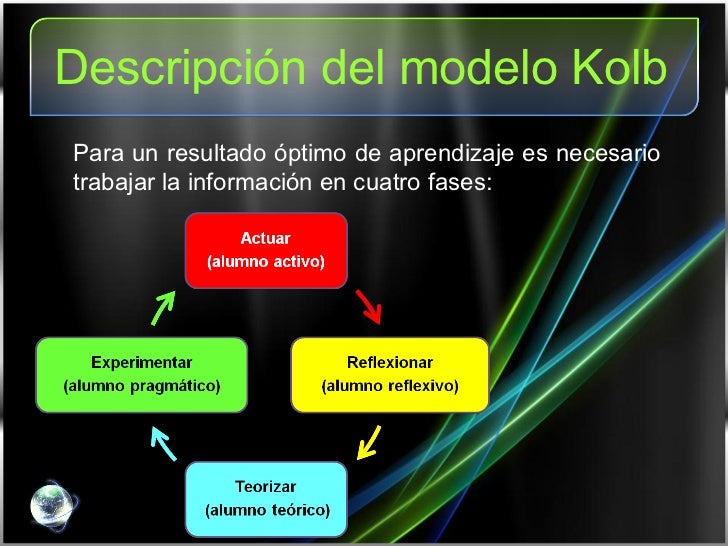 Descripción del modelo Kolb

Para un resultado óptimo de aprendizaje es necesario trabajar la información en cuatro fases:

Actuar
(alumno activo)

Reflexionar
(alumno reflexivo)

Teorizar
(alumno teórico)

Experimentar
(alumno pragmático)